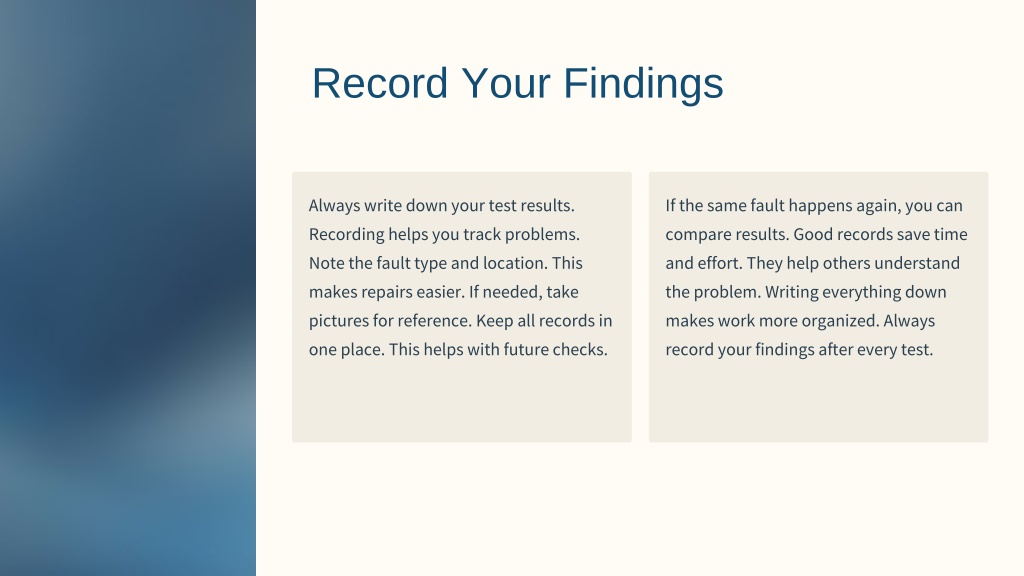 Record Your Findings

Always write down your test results. Recording helps you track problems. Note the fault type and location. This makes repairs easier. If needed, take pictures for reference. Keep all records in one place. This helps with future checks.

If the same fault happens again, you can compare results. Good records save time and effort. They help others understand the problem. Writing everything down makes work more organized. Always record your findings after every test.